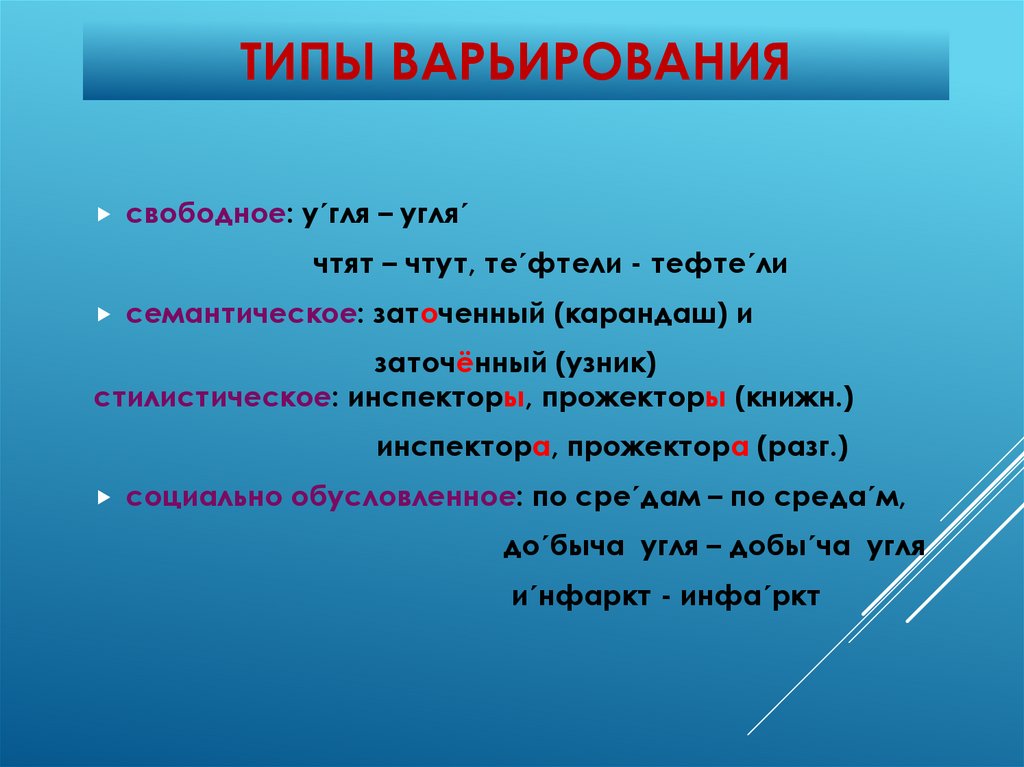 ТИПЫ ВАРЬИРОВАНИЯ

свободное: у´гля – угля´

чтят – чтут, те´фтели - тефте´ли

семантическое: заточенный (карандаш) и

заточённый (узник)

стилистическое: инспекторы, прожекторы (книжн.)

инспектора, прожектора (разг.)

социально обусловленное: по сре´дам – по среда´м,

до´быча угля – добы´ча угля

и´нфаркт - инфа´ркт